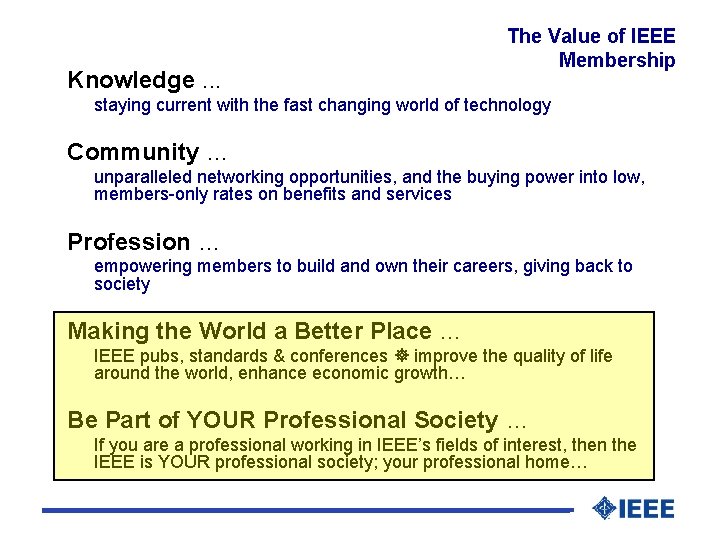 The Value of IEEE Membership

Knowledge …
staying current with the fast changing world of technology

Community …
unparalleled networking opportunities, and the buying power into low, members-only rates on benefits and services

Profession …
empowering members to build and own their careers, giving back to society

Making the World a Better Place …
IEEE pubs, standards & conferences ❉ improve the quality of life around the world, enhance economic growth…

Be Part of YOUR Professional Society …
If you are a professional working in IEEE's fields of interest, then the IEEE is YOUR professional society; your professional home…

IEEE